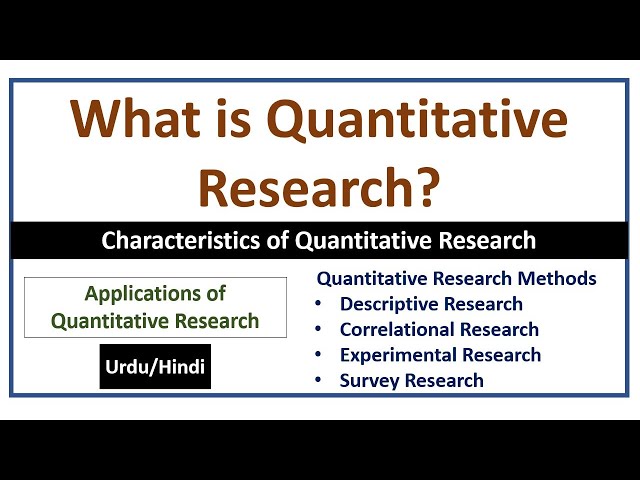 What is Quantitative Research?

Characteristics of Quantitative Research

Applications of Quantitative Research

Urdu/Hindi

Quantitative Research Methods
• Descriptive Research
• Correlational Research
• Experimental Research
• Survey Research